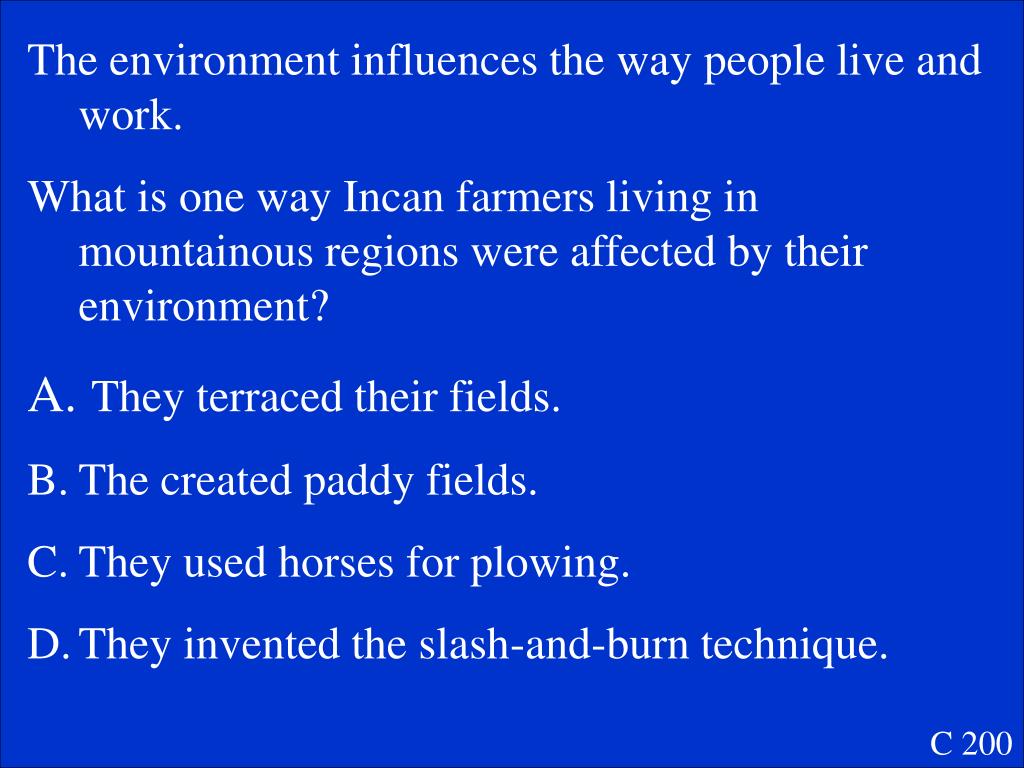 The environment influences the way people live and work.

What is one way Incan farmers living in mountainous regions were affected by their environment?

A. They terraced their fields.

B. The created paddy fields.

C. They used horses for plowing.

D. They invented the slash-and-burn technique.

C 200